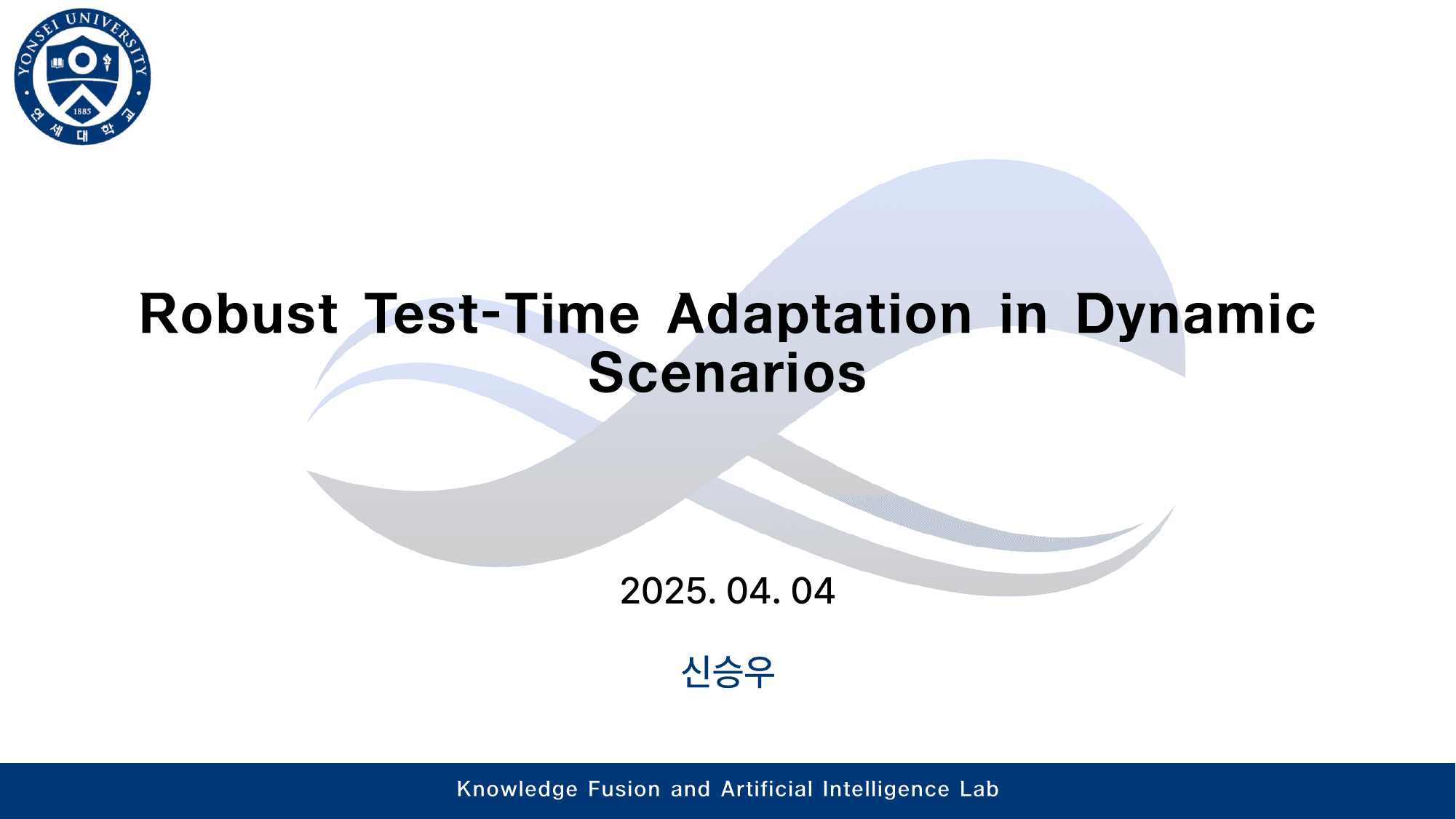 YONSEI UNIVERSITY
1885
연세대학교

Robust Test-Time Adaptation in Dynamic Scenarios

2025. 04. 04

신승우

Knowledge Fusion and Artificial Intelligence Lab